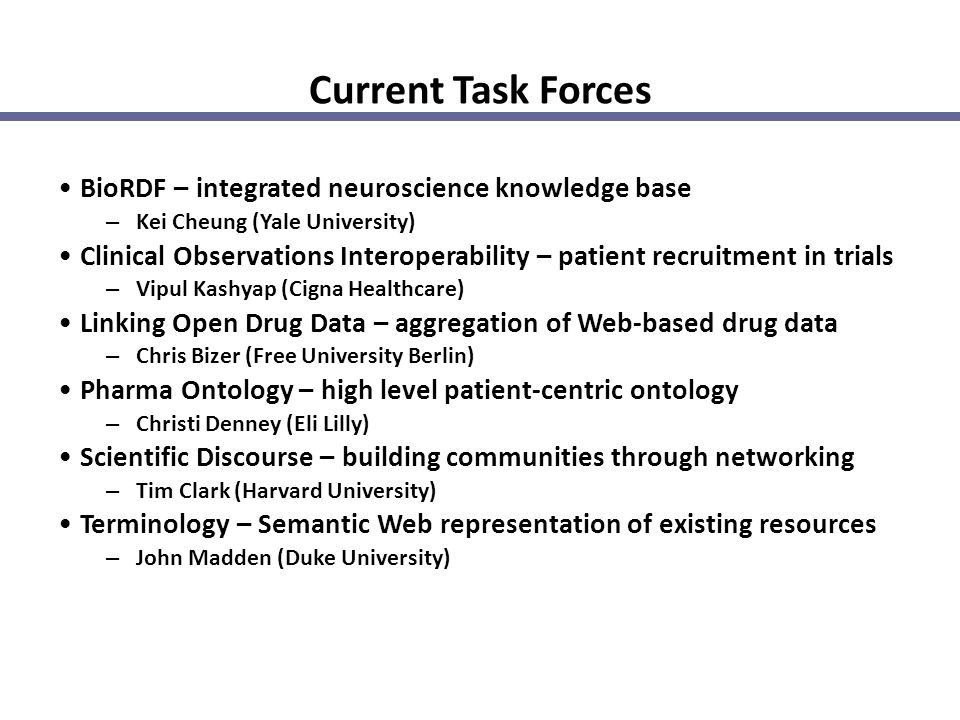 Current Task Forces

• BioRDF – integrated neuroscience knowledge base
– Kei Cheung (Yale University)
• Clinical Observations Interoperability – patient recruitment in trials
– Vipul Kashyap (Cigna Healthcare)
• Linking Open Drug Data – aggregation of Web-based drug data
– Chris Bizer (Free University Berlin)
• Pharma Ontology – high level patient-centric ontology
– Christi Denney (Eli Lilly)
• Scientific Discourse – building communities through networking
– Tim Clark (Harvard University)
• Terminology – Semantic Web representation of existing resources
– John Madden (Duke University)